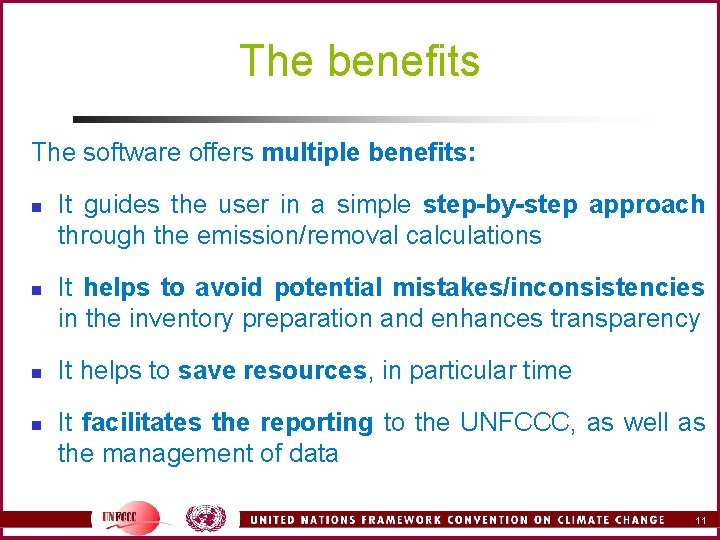 The benefits

The software offers multiple benefits:

- It guides the user in a simple step-by-step approach through the emission/removal calculations

- It helps to avoid potential mistakes/inconsistencies in the inventory preparation and enhances transparency

- It helps to save resources, in particular time

- It facilitates the reporting to the UNFCCC, as well as the management of data

UNFCCC

UNITED NATIONS FRAMEWORK CONVENTION ON CLIMATE CHANGE

11